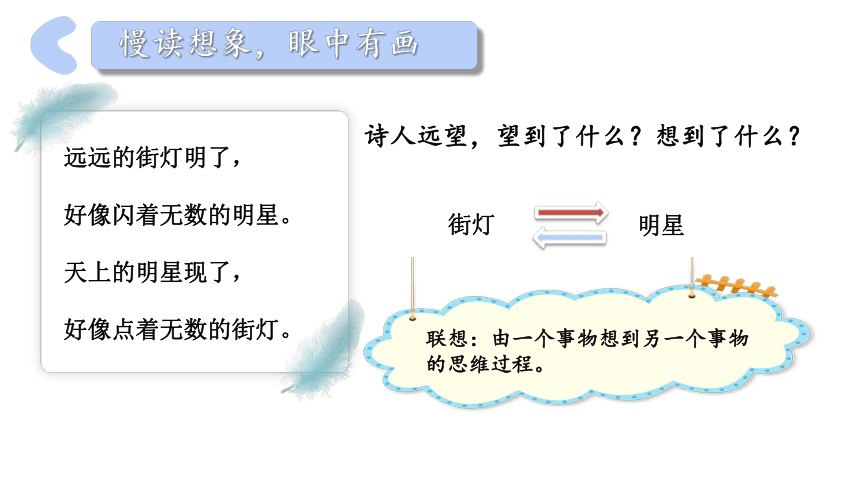 慢读想象，眼中有画

远远的街灯明了，

好像闪着无数的明星。

天上的明星现了，

好像点着无数的街灯。

诗人远望，望到了什么？想到了什么？

街灯

明星

联想：由一个事物想到另一个事物的思维过程。